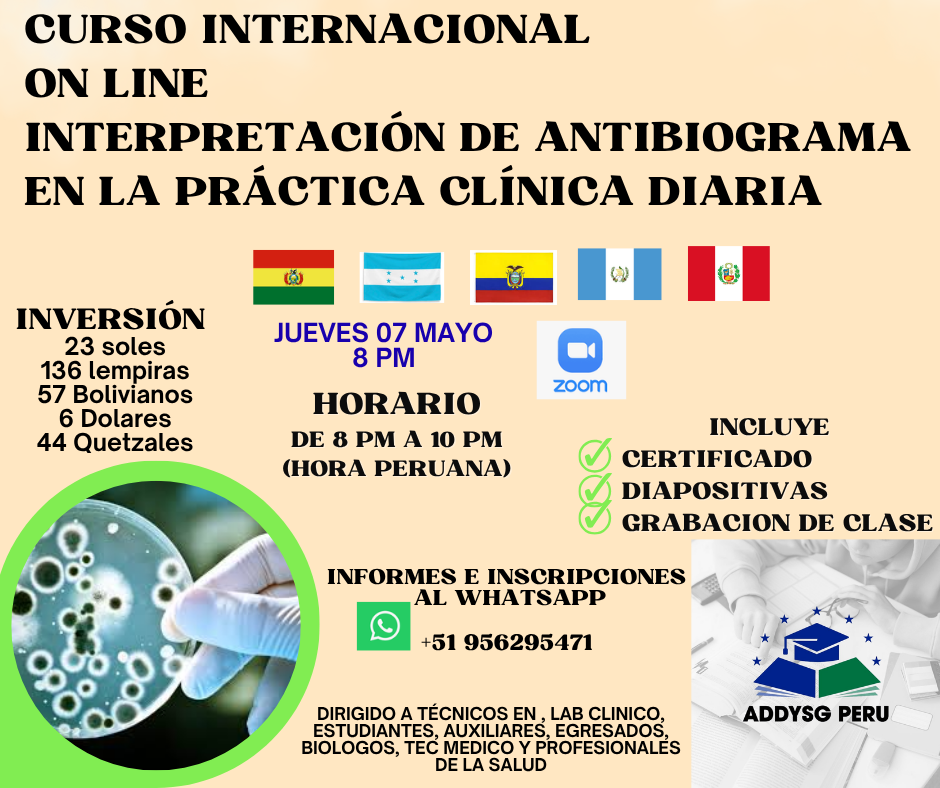 CURSO INTERNACIONAL
ON LINE
INTERPRETACIÓN DE ANTIBIOGRAMA EN LA PRÁCTICA CLÍNICA DIARIA

INVERSIÓN
23 soles
136 lempiras
57 Bolivianos
6 Dolares
44 Quetzales

JUEVES 07 MAYO
8 PM

zoom

HORARIO
DE 8 PM A 10 PM
(HORA PERUANA)

INCLUYE
CERTIFICADO
DIAPOSITIVAS
GRABACION DE CLASE

INFORMES E INSCRIPCIONES AL WHATSAPP
+51 956295471

ADDYSG PERU

DIRIGIDO A TÉCNICOS EN , LAB CLINICO, ESTUDIANTES, AUXILIARES, EGRESADOS, BIOLOGOS, TEC MEDICO Y PROFESIONALES DE LA SALUD